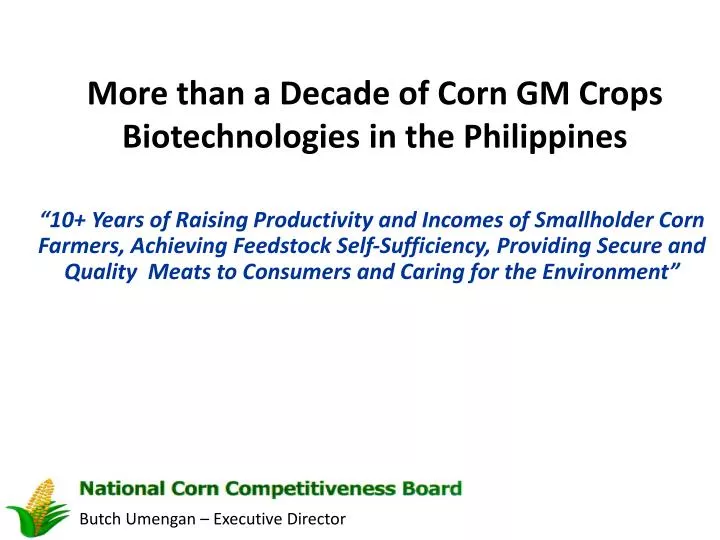 More than a Decade of Corn GM Crops Biotechnologies in the Philippines

“10+ Years of Raising Productivity and Incomes of Smallholder Corn Farmers, Achieving Feedstock Self-Sufficiency, Providing Secure and Quality Meats to Consumers and Caring for the Environment”

National Corn Competitiveness Board
Butch Umengan – Executive Director